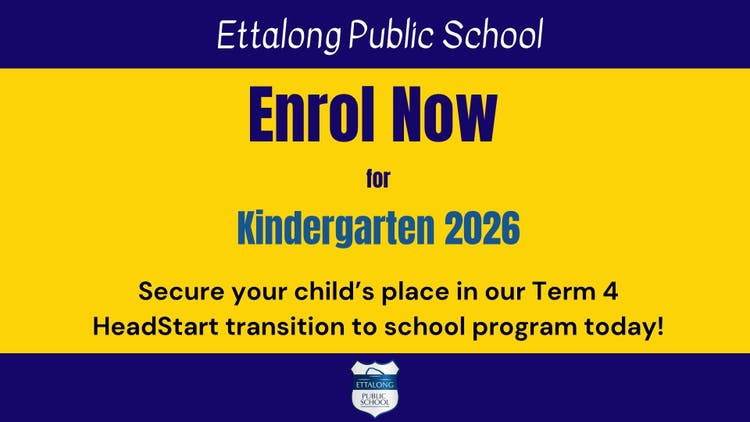 Ettalong Public School

Enrol Now

for

Kindergarten 2026

Secure your child's place in our Term 4 HeadStart transition to school program today!

ETTALONG PUBLIC SCHOOL